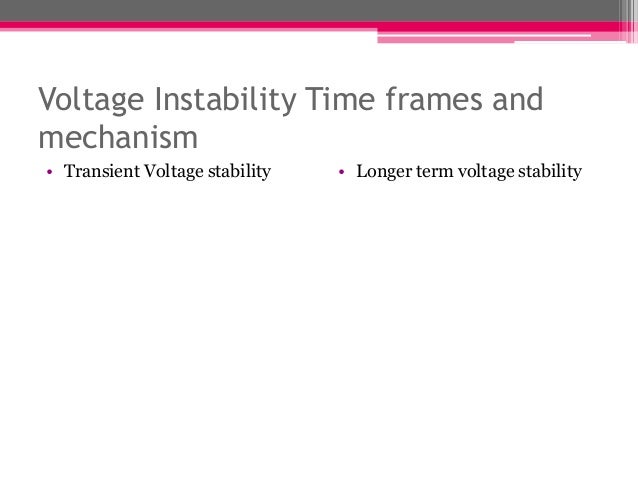 Voltage Instability Time frames and mechanism

• Transient Voltage stability

• Longer term voltage stability